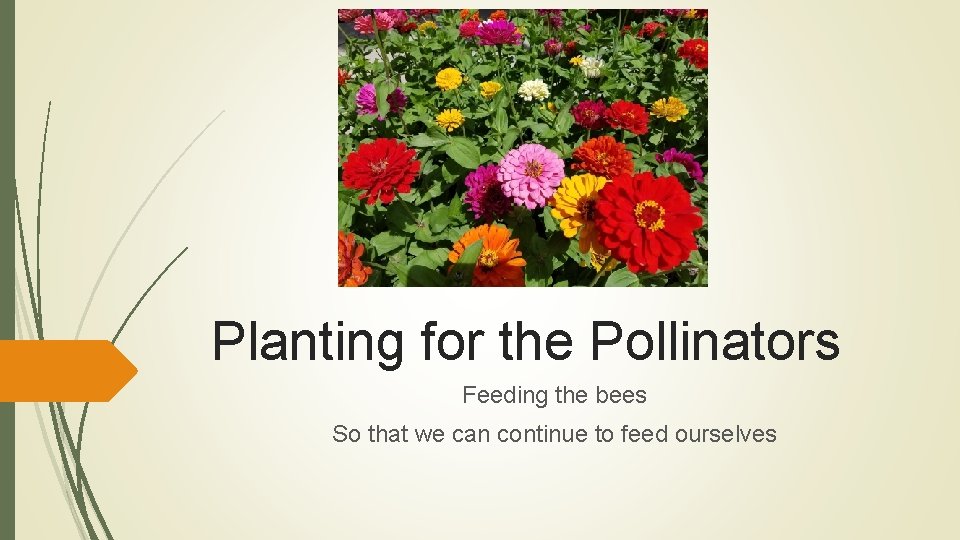 Planting for the Pollinators

Feeding the bees

So that we can continue to feed ourselves